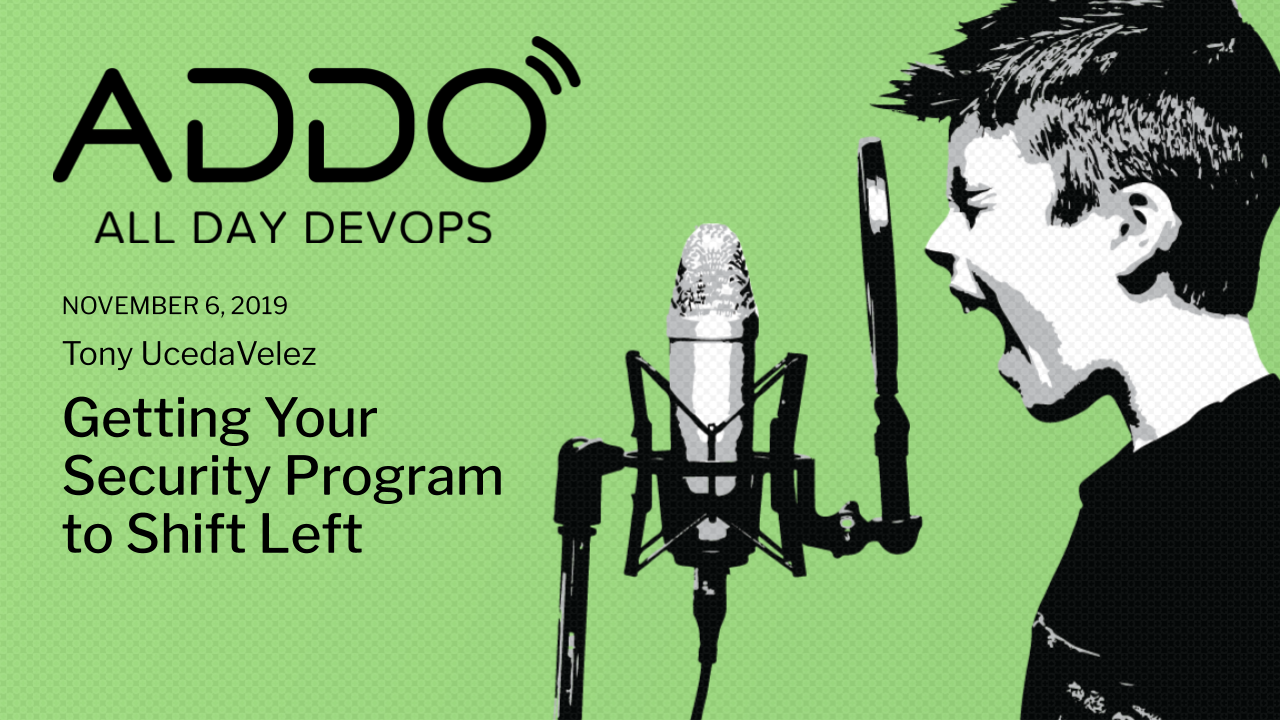 ADDO
ALL DAY DEVOPS

NOVEMBER 6, 2019

Tony UcedaVelez

Getting Your Security Program to Shift Left